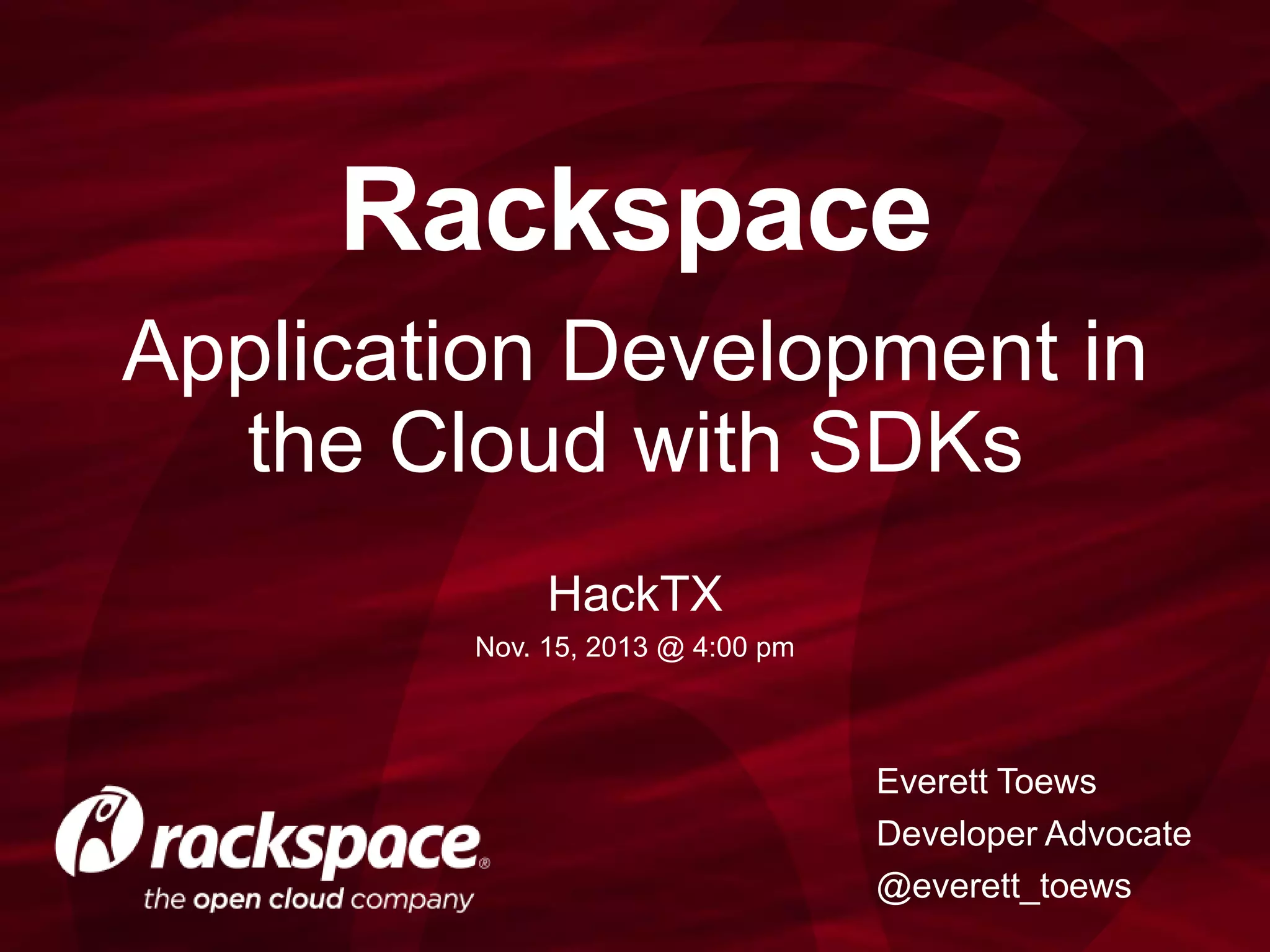 Rackspace

Application Development in the Cloud with SDKs

HackTX

Nov. 15, 2013 @ 4:00 pm

rackspace®
the open cloud company

Everett Toews
Developer Advocate
@everett_toews